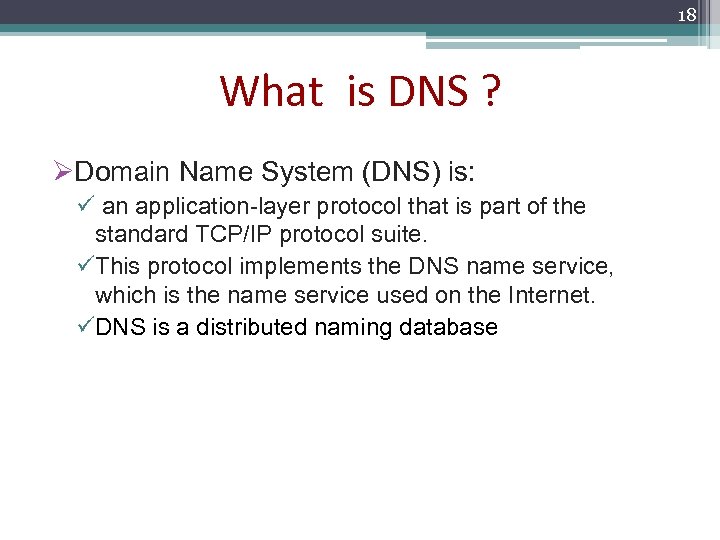 18

What is DNS ?

➢Domain Name System (DNS) is:

✓ an application-layer protocol that is part of the standard TCP/IP protocol suite.

✓This protocol implements the DNS name service, which is the name service used on the Internet.

✓DNS is a distributed naming database